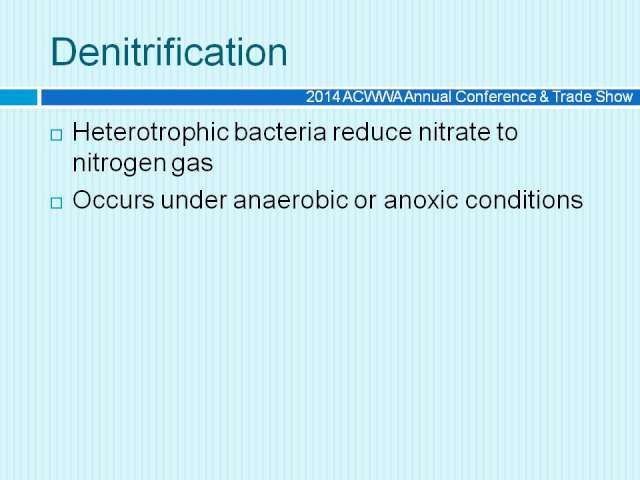 Denitrification

2014 ACWWA Annual Conference & Trade Show

□ Heterotrophic bacteria reduce nitrate to nitrogen gas

□ Occurs under anaerobic or anoxic conditions